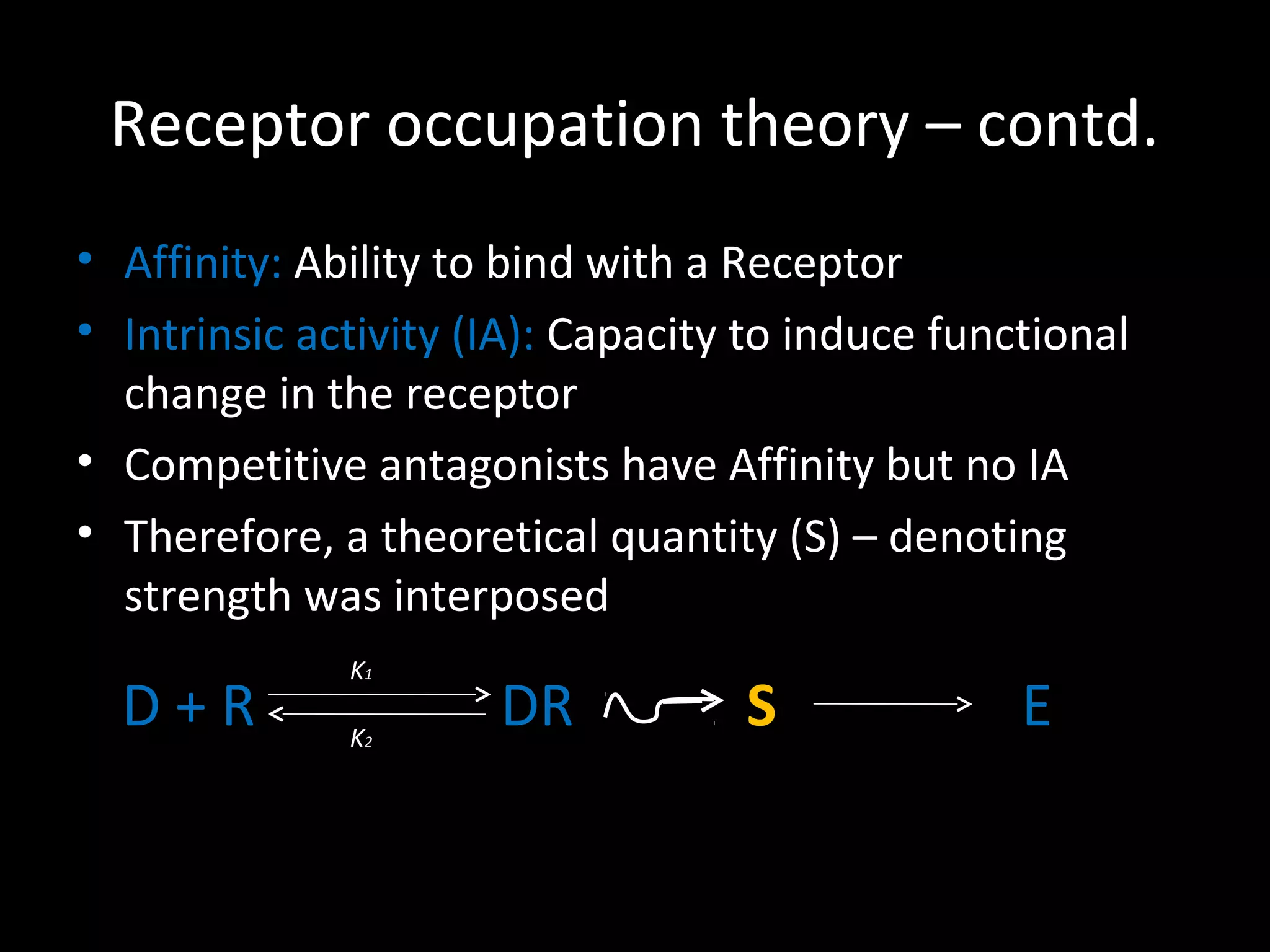 Receptor occupation theory – contd.

• Affinity: Ability to bind with a Receptor
• Intrinsic activity (IA): Capacity to induce functional change in the receptor
• Competitive antagonists have Affinity but no IA
• Therefore, a theoretical quantity (S) – denoting strength was interposed

$D + R \underset{K_2}{\overset{K_1}{\rightleftharpoons}} DR \rightsquigarrow S \longrightarrow E$